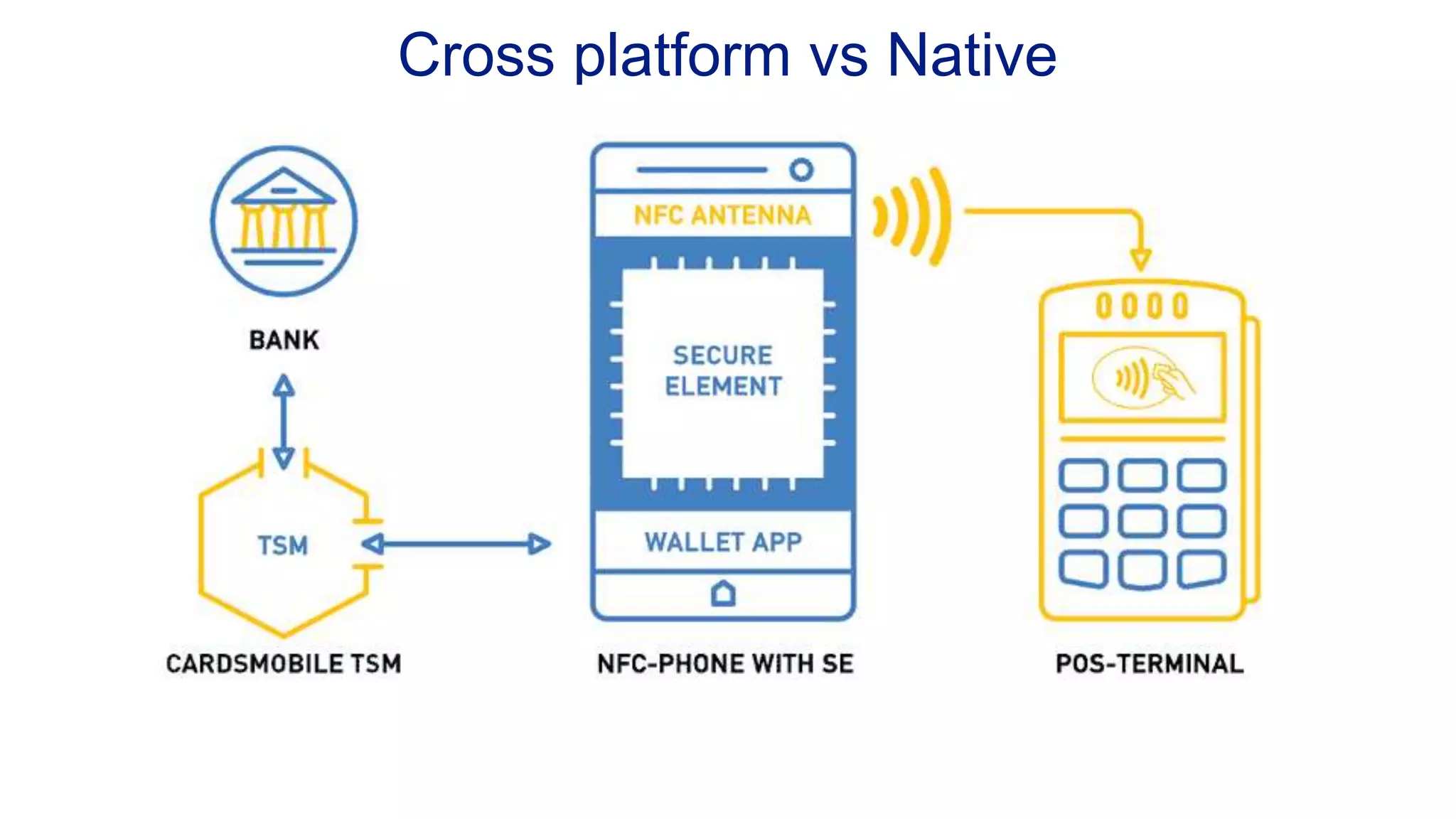 Cross platform vs Native

BANK

TSM

CARDSMOBILE TSM

NFC ANTENNA

SECURE ELEMENT

WALLET APP

NFC-PHONE WITH SE

0000

POS-TERMINAL